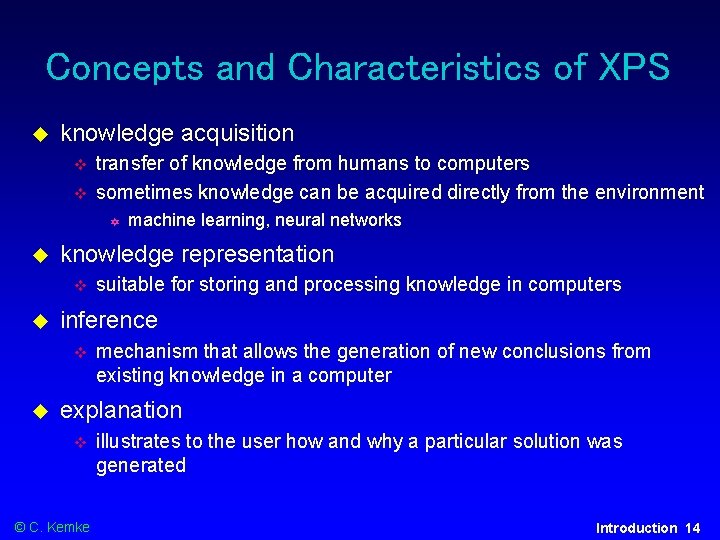 Concepts and Characteristics of XPS

knowledge acquisition
transfer of knowledge from humans to computers
sometimes knowledge can be acquired directly from the environment
machine learning, neural networks

knowledge representation
suitable for storing and processing knowledge in computers

inference
mechanism that allows the generation of new conclusions from existing knowledge in a computer

explanation
illustrates to the user how and why a particular solution was generated

© C. Kemke

Introduction 14